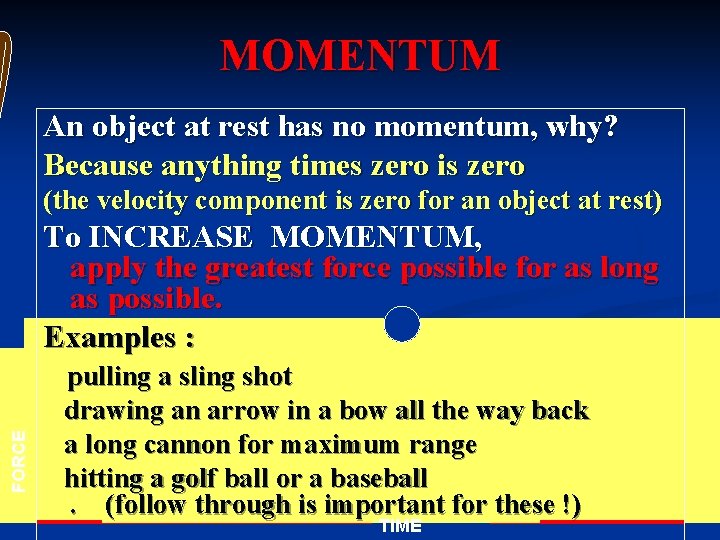 MOMENTUM

An object at rest has no momentum, why?

Because anything times zero is zero

(the velocity component is zero for an object at rest)

To INCREASE MOMENTUM, apply the greatest force possible for as long as possible.

Examples :

pulling a sling shot

drawing an arrow in a bow all the way back

a long cannon for maximum range

hitting a golf ball or a baseball

. (follow through is important for these !)

FORCE

TIME